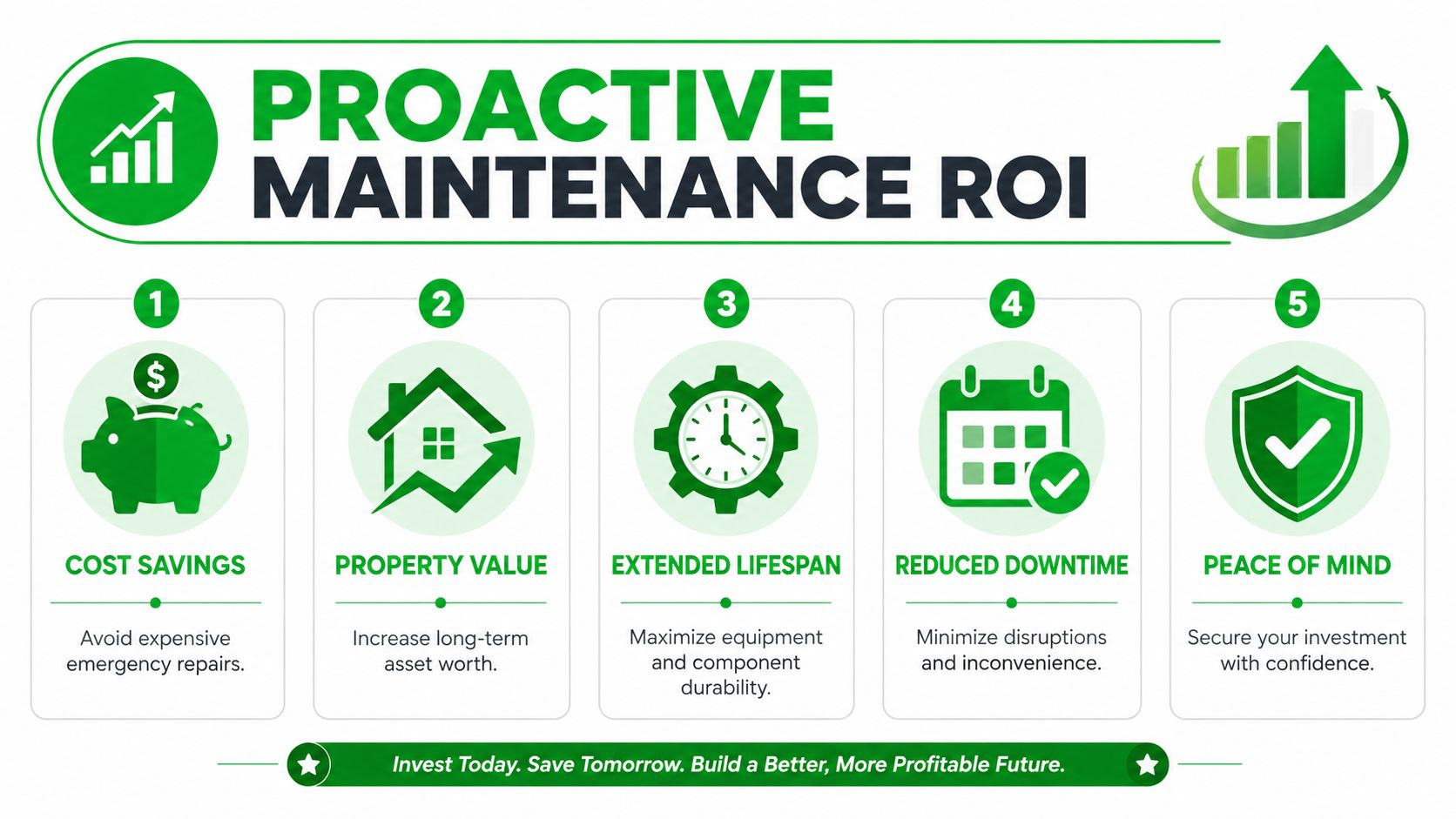 PROACTIVE MAINTENANCE ROI

1
$
COST SAVINGS
Avoid expensive emergency repairs.

2
PROPERTY VALUE
Increase long-term asset worth.

3
EXTENDED LIFESPAN
Maximize equipment and component durability.

4
REDUCED DOWNTIME
Minimize disruptions and inconvenience.

5
PEACE OF MIND
Secure your investment with confidence.

Invest Today. Save Tomorrow. Build a Better, More Profitable Future.